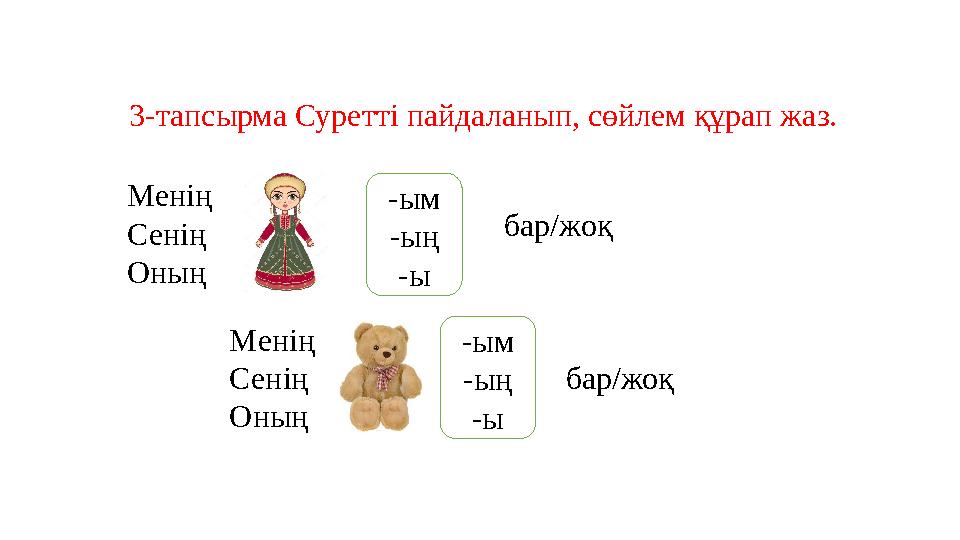 3-тапсырма Суретті пайдаланып, сөйлем құрап жаз.

Менің
Сенің
Оның

-ым
-ың
-ы

бар/жоқ

Менің
Сенің
Оның

-ым
-ың
-ы

бар/жоқ